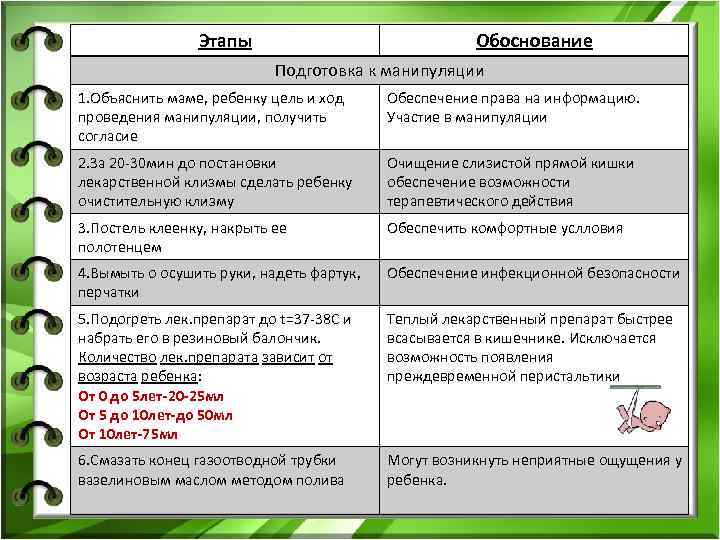 | Этапы | Обоснование |
|---|---|
| Подготовка к манипуляции | |
| 1.Объяснить маме, ребенку цель и ход проведения манипуляции, получить согласие | Обеспечение права на информацию. Участие в манипуляции |
| 2.За 20-30мин до постановки лекарственной клизмы сделать ребенку очистительную клизму | Очищение слизистой прямой кишки обеспечение возможности терапевтического действия |
| 3.Постель клеенку, накрыть ее полотенцем | Обеспечить комфортные условия |
| 4.Вымыть о осушить руки, надеть фартук, перчатки | Обеспечение инфекционной безопасности |
| 5.Подогреть лек.препарат до t=37-38С и набрать его в резиновый балончик. Количество лек.препарата зависит от возраста ребенка: От 0 до 5лет-20-25мл От 5 до 10лет-до 50мл От 10лет-75мл | Теплый лекарственный препарат быстрее всасывается в кишечнике. Исключается возможность появления преждевременной перистальтики |
| 6.Смазать конец газоотводной трубки вазелиновым маслом методом полива | Могут возникнуть неприятные ощущения у ребенка. |